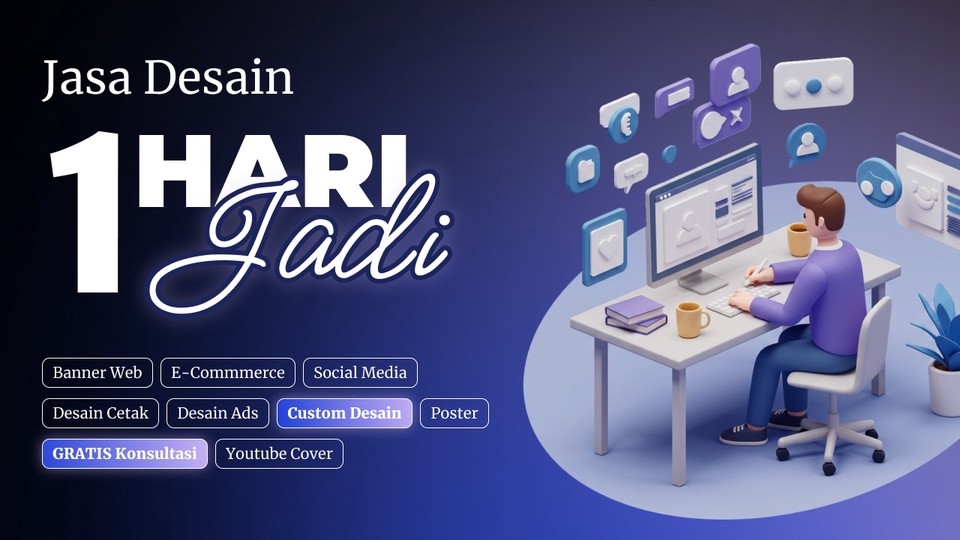 Jasa Desain

1 HARI Jadi

Banner Web
E-Commmerce
Social Media
Desain Cetak
Desain Ads
Custom Desain
Poster
GRATIS Konsultasi
Youtube Cover